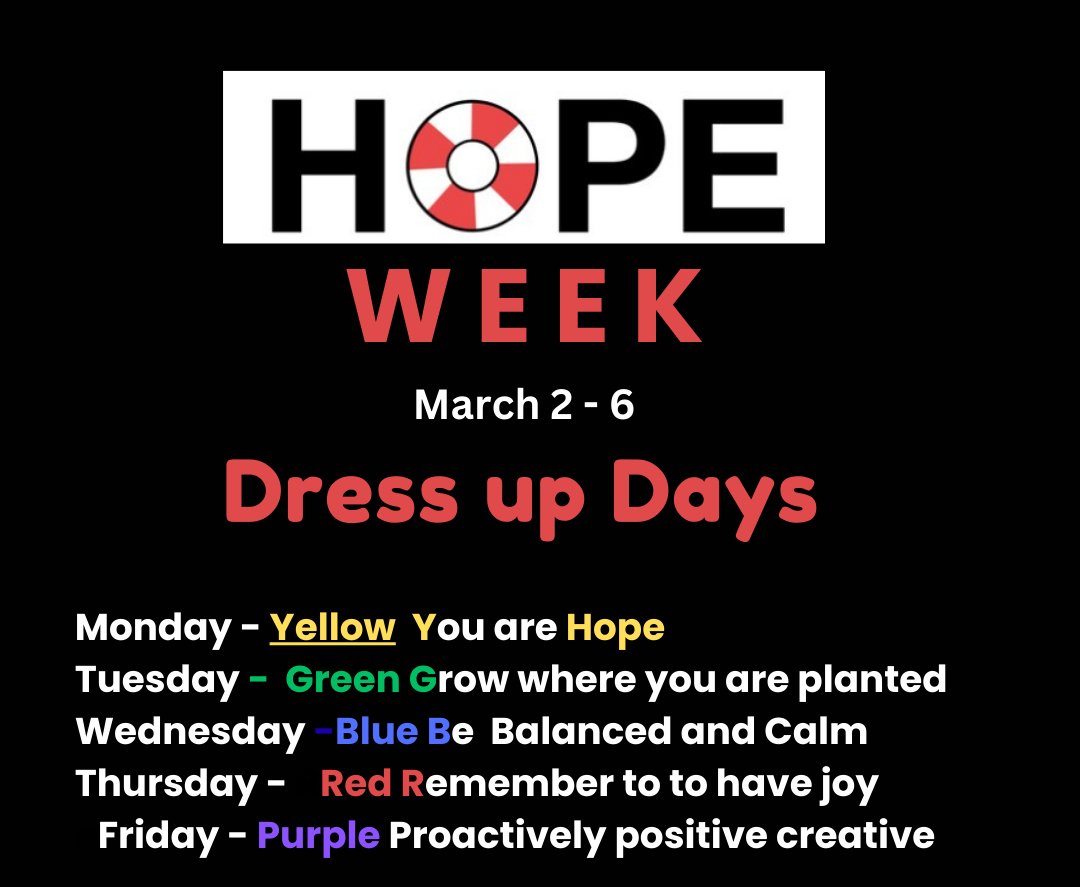 HOPE
WEEK
March 2 - 6
Dress up Days

Monday - Yellow You are Hope
Tuesday - Green Grow where you are planted
Wednesday -Blue Be Balanced and Calm
Thursday - Red Remember to to have joy
Friday - Purple Proactively positive creative